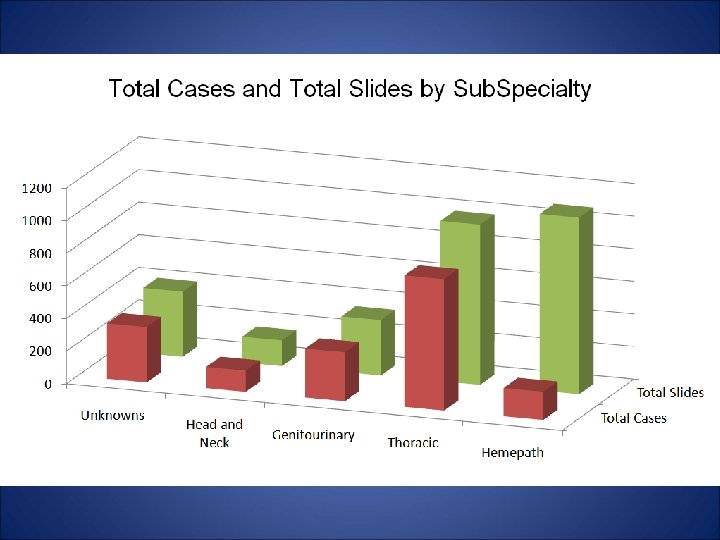 Total Cases and Total Slides by SubSpecialty

1200
1000
800
600
400
200
0

Unknowns
Head and Neck
Genitourinary
Thoracic
Hemepath

Total Slides
Total Cases